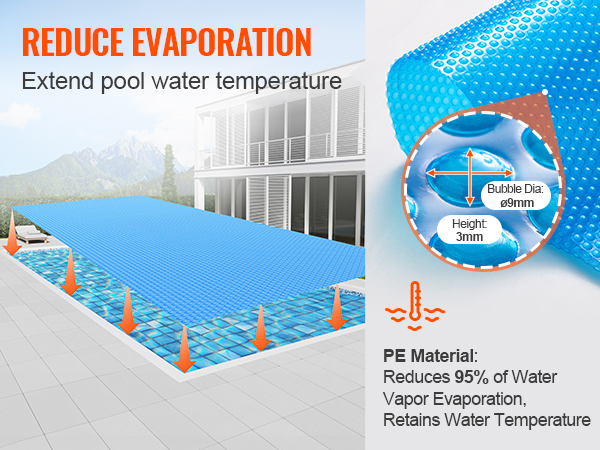 REDUCE EVAPORATION
Extend pool water temperature

Bubble Dia: ø9mm
Height: 3mm

PE Material: Reduces 95% of Water Vapor Evaporation, Retains Water Temperature